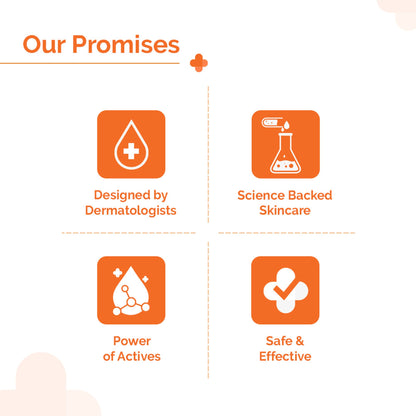 Our Promises

Designed by Dermatologists

Science Backed Skincare

Power of Actives

Safe & Effective